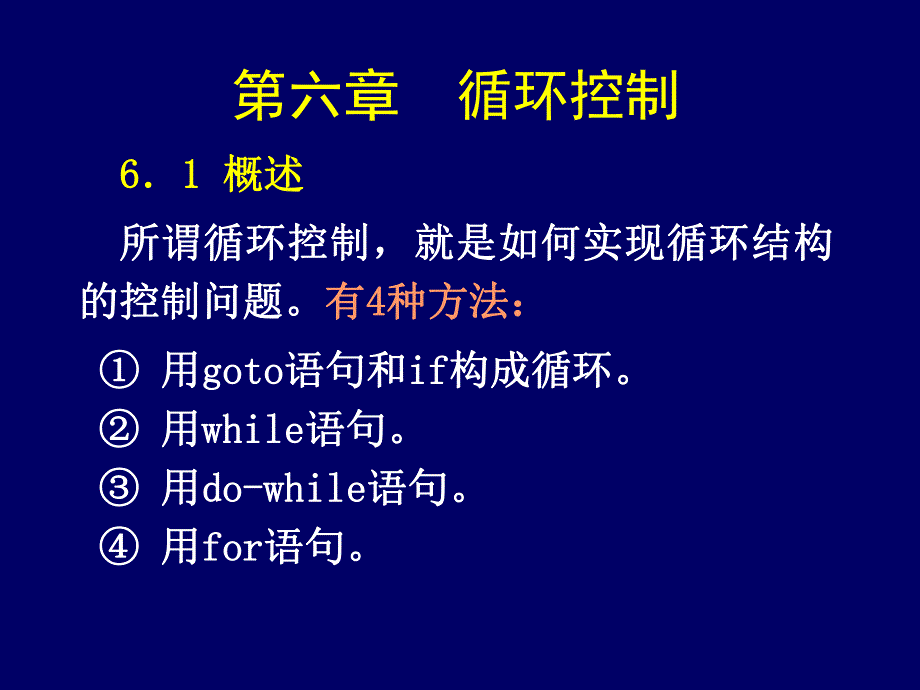 第六章　循环控制

6．1 概述

所谓循环控制，就是如何实现循环结构的控制问题。有4种方法：

① 用goto语句和if构成循环。

② 用while语句。

③ 用do-while语句。

④ 用for语句。